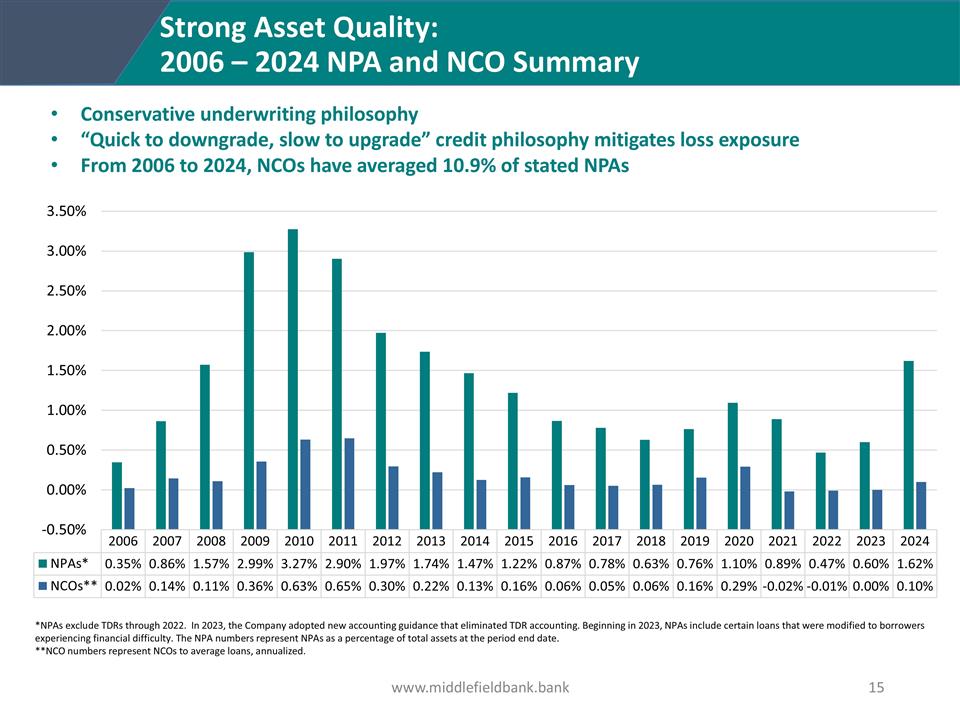 Strong Asset Quality:
2006 – 2024 NPA and NCO Summary

• Conservative underwriting philosophy
• “Quick to downgrade, slow to upgrade” credit philosophy mitigates loss exposure
• From 2006 to 2024, NCOs have averaged 10.9% of stated NPAs

3.50%
3.00%
2.50%
2.00%
1.50%
1.00%
0.50%
0.00%
-0.50%

| | 2006 | 2007 | 2008 | 2009 | 2010 | 2011 | 2012 | 2013 | 2014 | 2015 | 2016 | 2017 | 2018 | 2019 | 2020 | 2021 | 2022 | 2023 | 2024 |
|---|---|---|---|---|---|---|---|---|---|---|---|---|---|---|---|---|---|---|---|
| NPAs* | 0.35% | 0.86% | 1.57% | 2.99% | 3.27% | 2.90% | 1.97% | 1.74% | 1.47% | 1.22% | 0.87% | 0.78% | 0.63% | 0.76% | 1.10% | 0.89% | 0.47% | 0.60% | 1.62% |
| NCOs** | 0.02% | 0.14% | 0.11% | 0.36% | 0.63% | 0.65% | 0.30% | 0.22% | 0.13% | 0.16% | 0.06% | 0.05% | 0.06% | 0.16% | 0.29% | -0.02% | -0.01% | 0.00% | 0.10% |

*NPAs exclude TDRs through 2022. In 2023, the Company adopted new accounting guidance that eliminated TDR accounting. Beginning in 2023, NPAs include certain loans that were modified to borrowers experiencing financial difficulty. The NPA numbers represent NPAs as a percentage of total assets at the period end date.
**NCO numbers represent NCOs to average loans, annualized.

www.middlefieldbank.bank

15